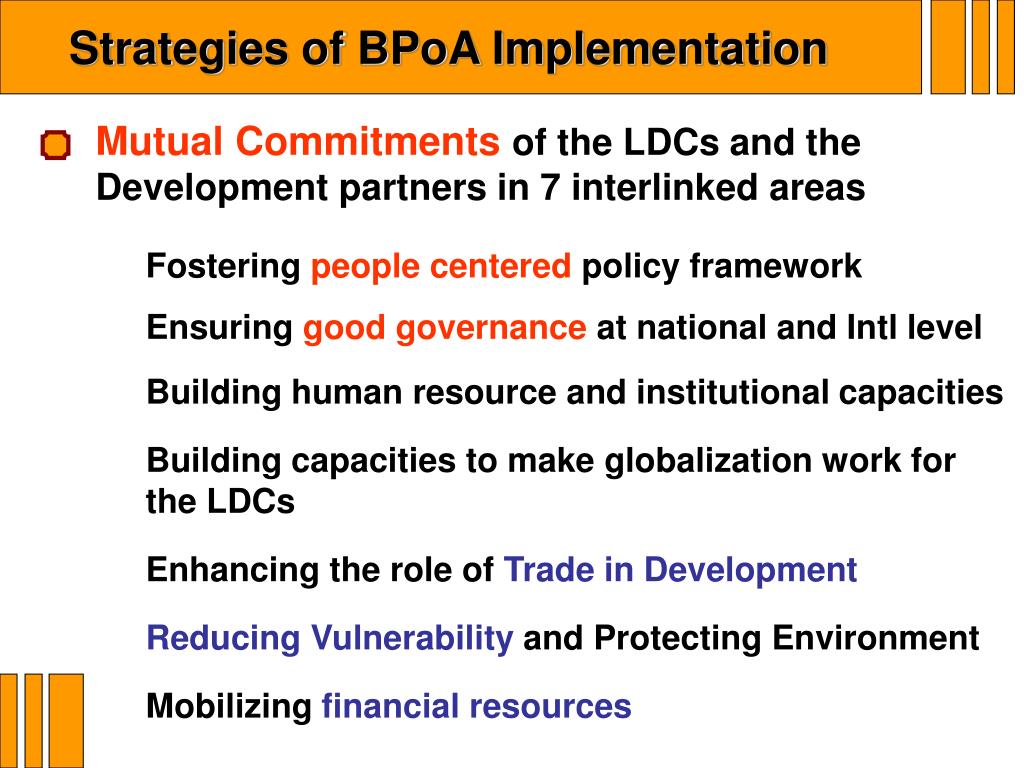 Strategies of BPoA Implementation

Mutual Commitments of the LDCs and the Development partners in 7 interlinked areas

Fostering people centered policy framework

Ensuring good governance at national and Intl level

Building human resource and institutional capacities

Building capacities to make globalization work for the LDCs

Enhancing the role of Trade in Development

Reducing Vulnerability and Protecting Environment

Mobilizing financial resources